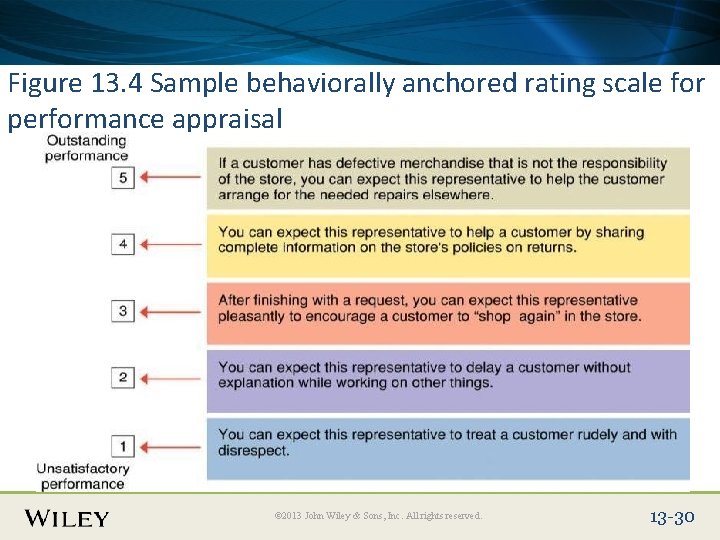 Figure 13.4 Sample behaviorally anchored rating scale for performance appraisal

Outstanding performance

5

If a customer has defective merchandise that is not the responsibility of the store, you can expect this representative to help the customer arrange for the needed repairs elsewhere.

4

You can expect this representative to help a customer by sharing complete information on the store's policies on returns.

3

After finishing with a request, you can expect this representative pleasantly to encourage a customer to "shop again" in the store.

2

You can expect this representative to delay a customer without explanation while working on other things.

1

You can expect this representative to treat a customer rudely and with disrespect.

Unsatisfactory performance

WILEY

©2013 John Wiley & Sons, Inc. All rights reserved.

13-30